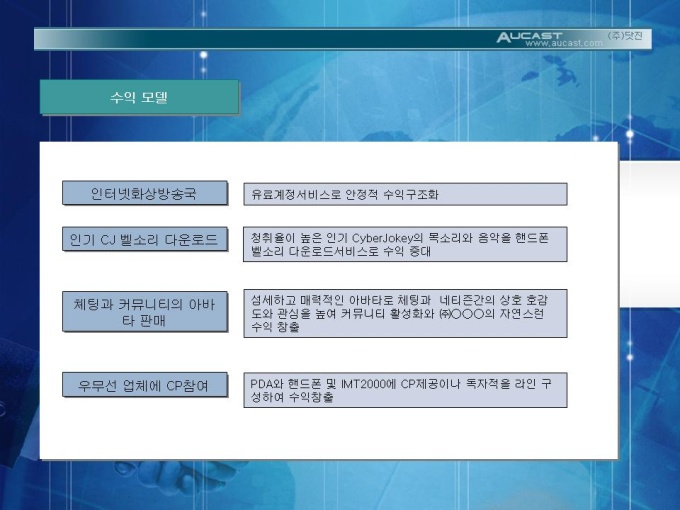 AUCAST www.aucast.com (주)닷진

수익 모델

인터넷화상방송국

유료계정서비스로 안정적 수익구조화

인기 CJ 벨소리 다운로드

청취율이 높은 인기 CyberJokey의 목소리와 음악을 핸드폰 벨소리 다운로드서비스로 수익 증대

체팅과 커뮤니티의 아바타 판매

섬세하고 매력적인 아바타로 체팅과 네티즌간의 상호 호감도와 관심을 높여 커뮤니티 활성화와 ㈜○○○의 자연스런 수익 창출

우무선 업체에 CP참여

PDA와 핸드폰 및 IMT2000에 CP제공이나 독자적을 라인 구성하여 수익창출